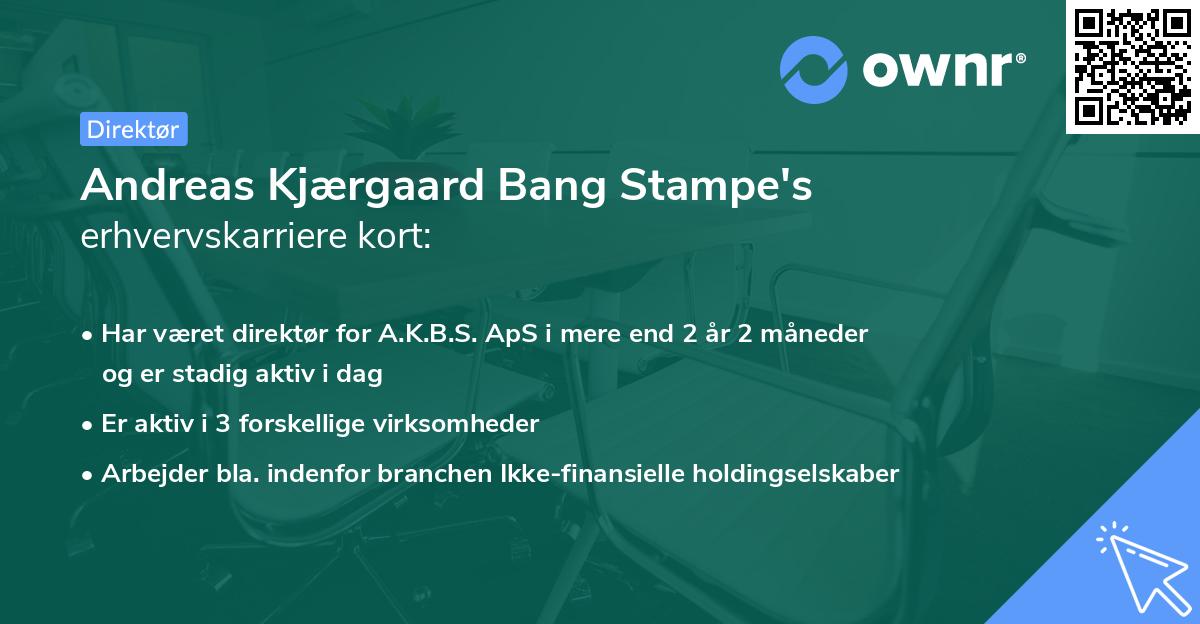 ownr®

Direktør

Andreas Kjærgaard Bang Stampe's
erhvervskarriere kort:

• Har været direktør for A.K.B.S. ApS i mere end 2 år 2 måneder og er stadig aktiv i dag

• Er aktiv i 3 forskellige virksomheder

• Arbejder bla. indenfor branchen Ikke-finansielle holdingselskaber